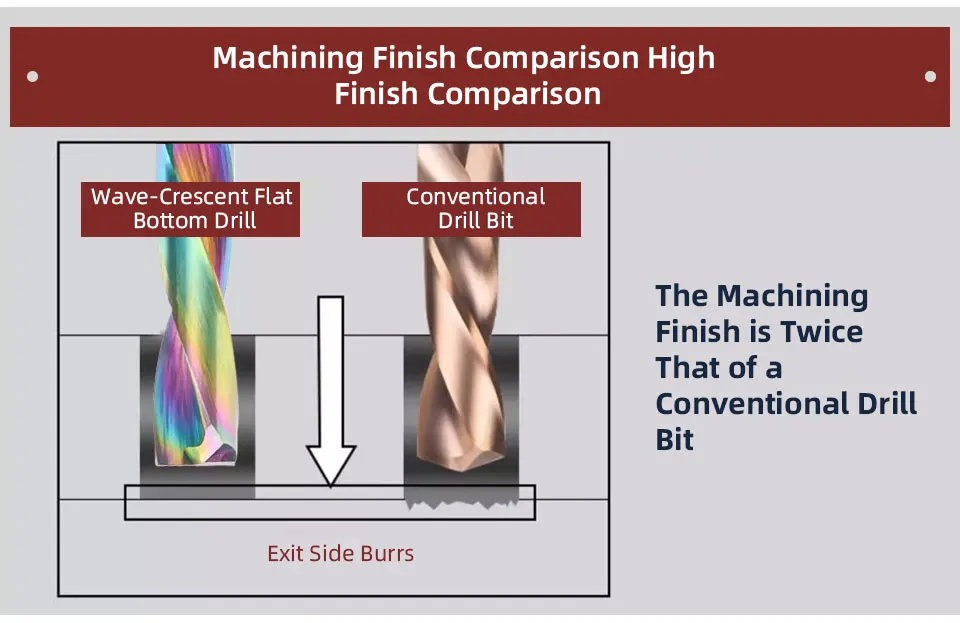 Machining Finish Comparison High Finish Comparison

Wave-Crescent Flat Bottom Drill

Conventional Drill Bit

Exit Side Burrs

The Machining Finish is Twice That of a Conventional Drill Bit